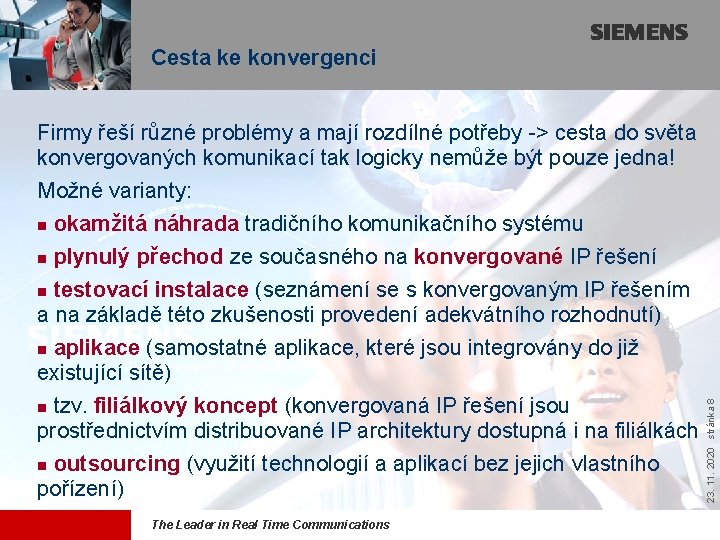 SIEMENS

Cesta ke konvergenci

Firmy řeší různé problémy a mají rozdílné potřeby -> cesta do světa konvergovaných komunikací tak logicky nemůže být pouze jedna!

Možné varianty:

■ okamžitá náhrada tradičního komunikačního systému

■ plynulý přechod ze současného na konvergované IP řešení

■ testovací instalace (seznámení se s konvergovaným IP řešením a na základě této zkušenosti provedení adekvátního rozhodnutí)

■ aplikace (samostatné aplikace, které jsou integrovány do již existující sítě)

■ tzv. filiálkový koncept (konvergovaná IP řešení jsou prostřednictvím distribuované IP architektury dostupná i na filiálkách

■ outsourcing (využití technologií a aplikací bez jejich vlastního pořízení)

23. 11. 2020 stránka 8

The Leader in Real Time Communications